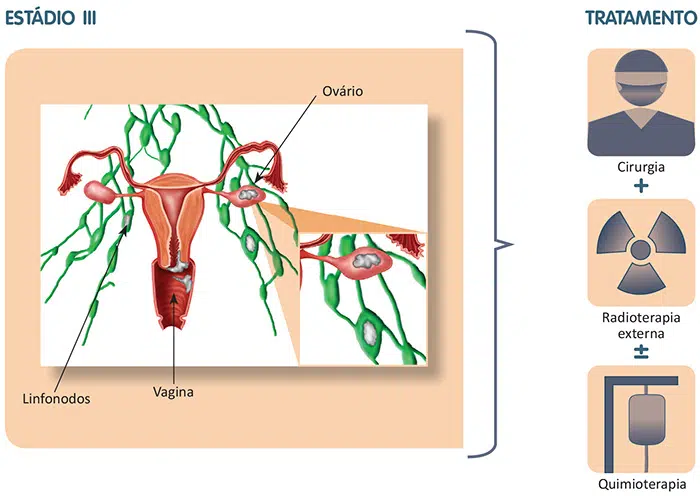 ESTÁDIO III

Ovário

Linfonodos

Vagina

TRATAMENTO

Cirurgia

+

Radioterapia externa

±

Quimioterapia